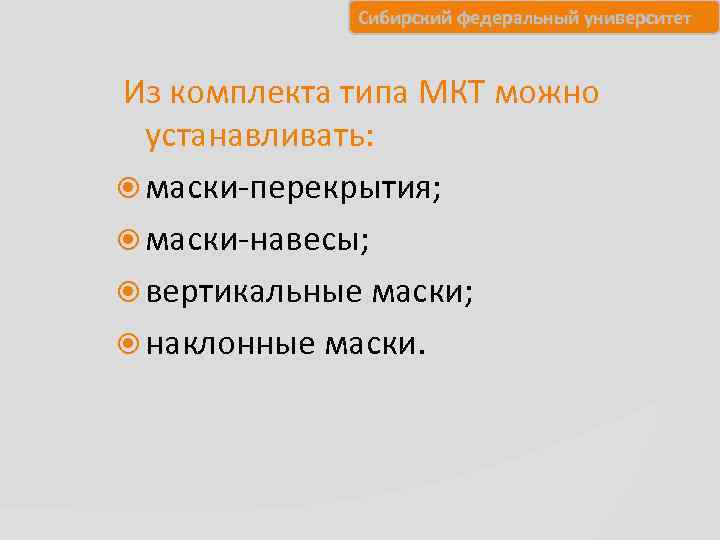 Сибирский федеральный университет

Из комплекта типа МКТ можно устанавливать:

маски-перекрытия;

маски-навесы;

вертикальные маски;

наклонные маски.